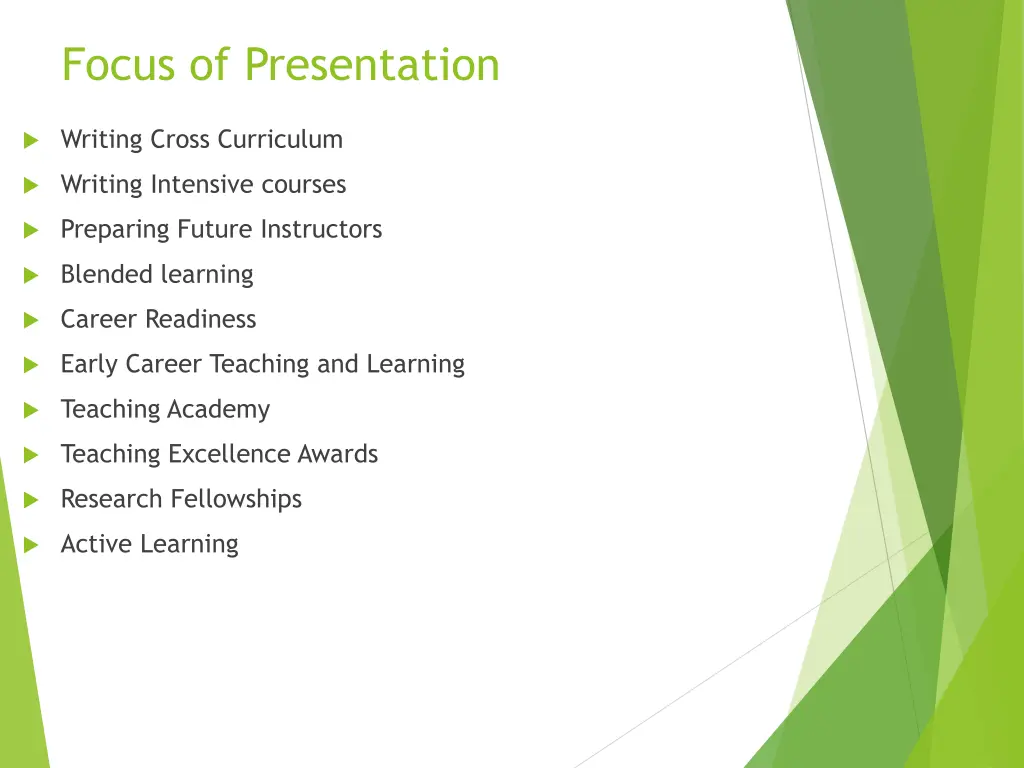 Focus of Presentation

Writing Cross Curriculum

Writing Intensive courses

Preparing Future Instructors

Blended learning

Career Readiness

Early Career Teaching and Learning

Teaching Academy

Teaching Excellence Awards

Research Fellowships

Active Learning